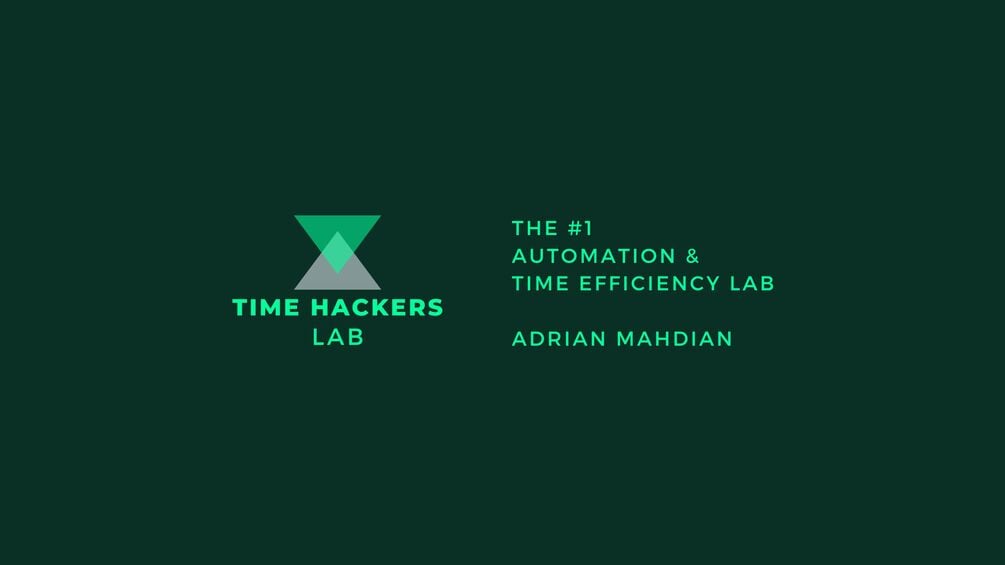 TIME HACKERS
LAB

THE #1
AUTOMATION &
TIME EFFICIENCY LAB

ADRIAN MAHDIAN